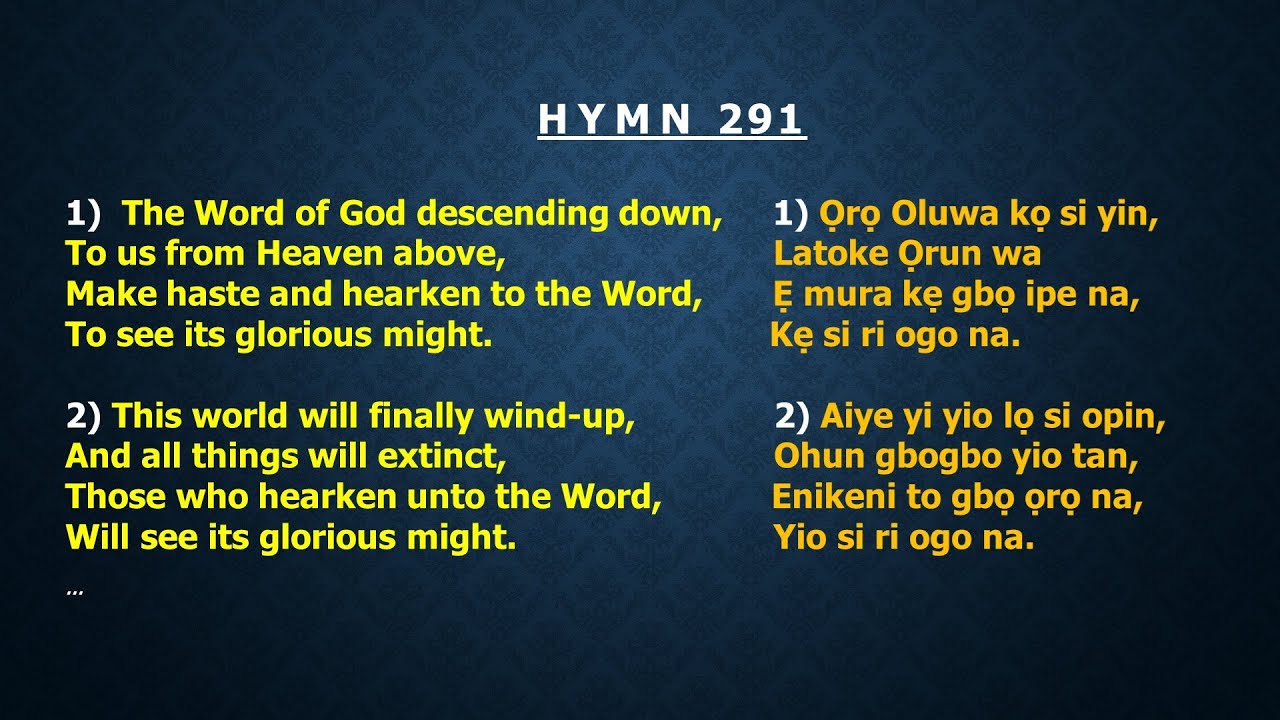 HYMN 291

1) The Word of God descending down,
To us from Heaven above,
Make haste and hearken to the Word,
To see its glorious might.

2) This world will finally wind-up,
And all things will extinct,
Those who hearken unto the Word,
Will see its glorious might.

…

1) Ọrọ Oluwa kọ si yin,
Latoke Ọrun wa
Ẹ mura kẹ gbọ ipe na,
Kẹ si ri ogo na.

2) Aiye yi yio lọ si opin,
Ohun gbogbo yio tan,
Enikeni to gbọ ọrọ na,
Yio si ri ogo na.